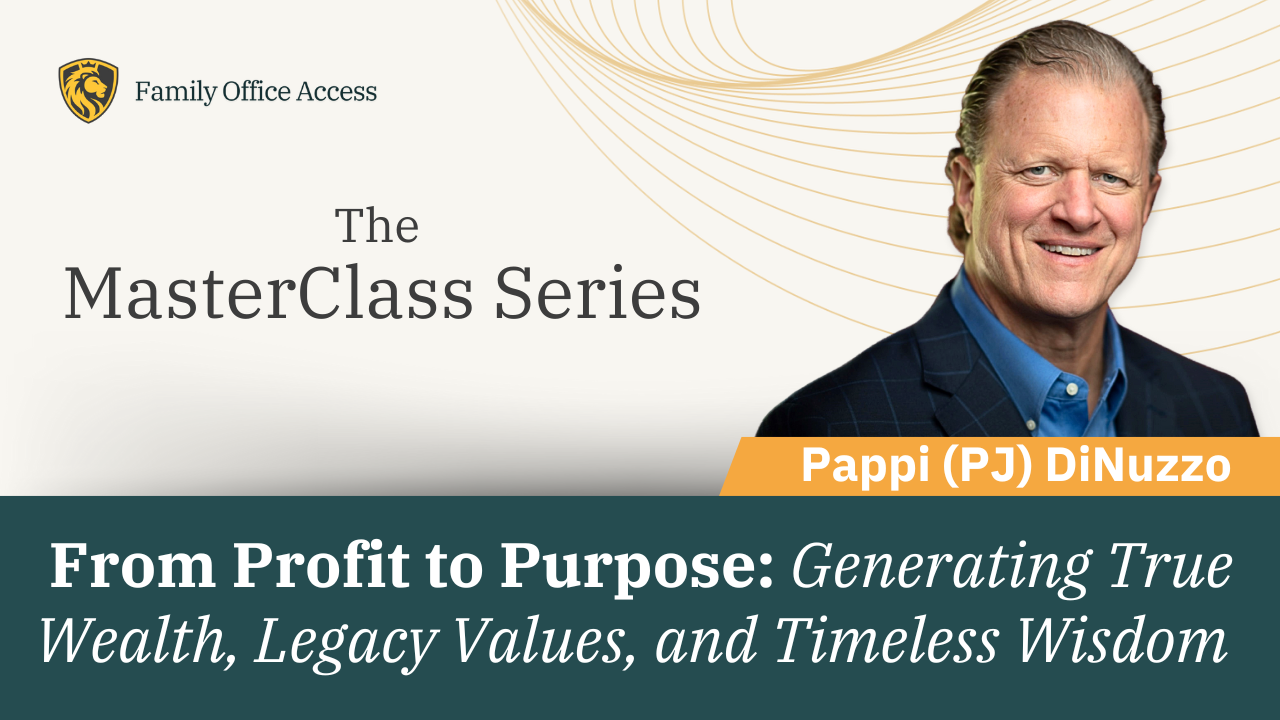 Family Office Access

The
MasterClass Series

Pappi (PJ) DiNuzzo

From Profit to Purpose: Generating True Wealth, Legacy Values, and Timeless Wisdom